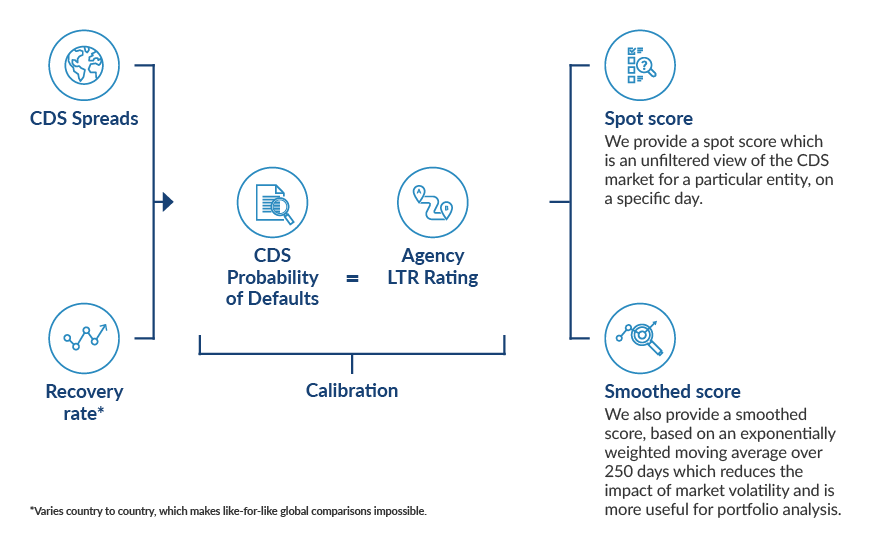 CDS Spreads

Recovery rate*

CDS Probability of Defaults = Agency LTR Rating

Calibration

Spot score
We provide a spot score which is an unfiltered view of the CDS market for a particular entity, on a specific day.

Smoothed score
We also provide a smoothed score, based on an exponentially weighted moving average over 250 days which reduces the impact of market volatility and is more useful for portfolio analysis.

*Varies country to country, which makes like-for-like global comparisons impossible.